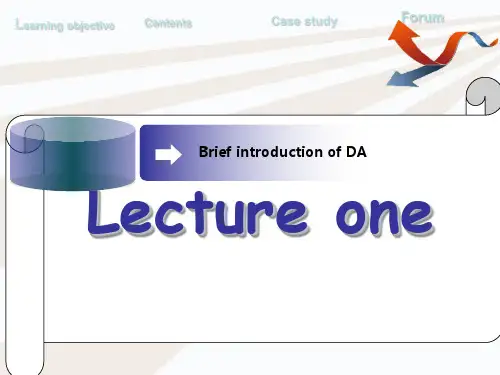 Learning objective Contents Case study Forum

Brief introduction of DA

Lecture one